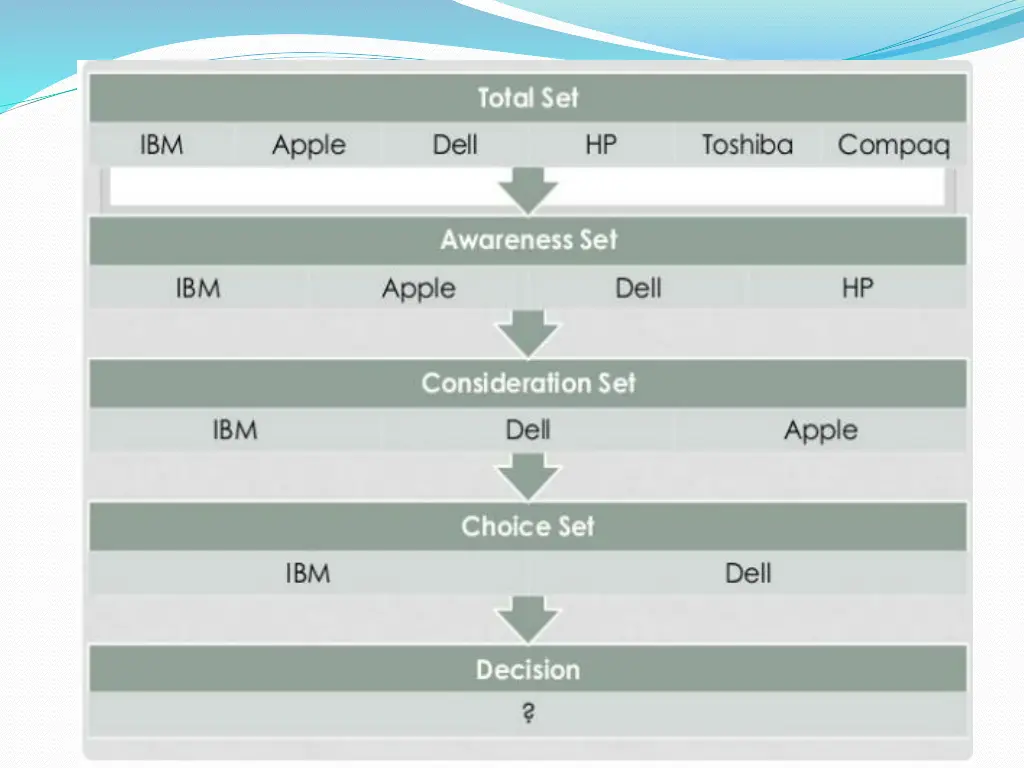 Total Set

IBM Apple Dell HP Toshiba Compaq

Awareness Set

IBM Apple Dell HP

Consideration Set

IBM Dell Apple

Choice Set

IBM Dell

Decision

?